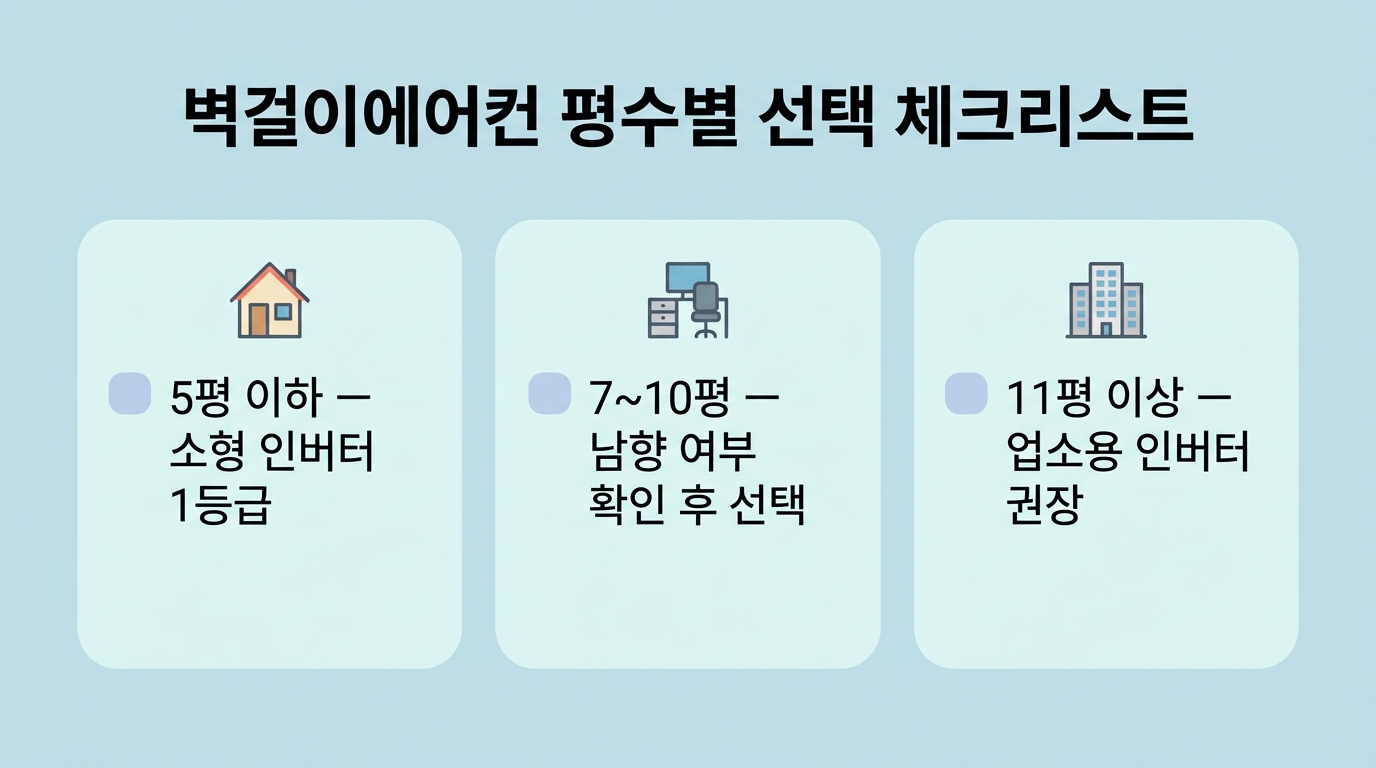 벽걸이에어컨 평수별 선택 체크리스트

5평 이하 — 소형 인버터 1등급

7~10평 — 남향 여부 확인 후 선택

11평 이상 — 업소용 인버터 권장